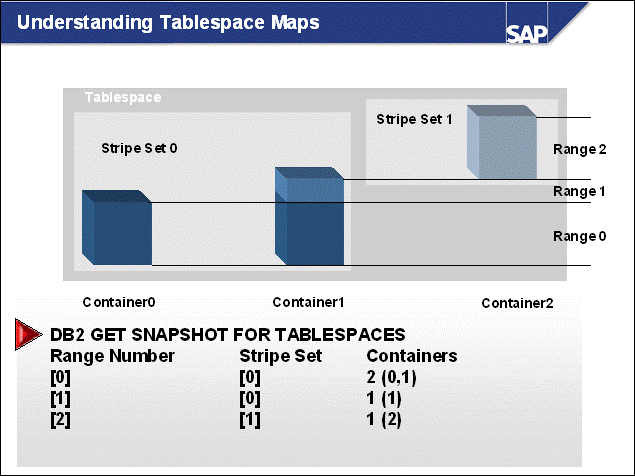 Understanding Tablespace Maps

SAP

Tablespace

Stripe Set 1

Stripe Set 0

Range 2

Range 1

Range 0

Container0

Container1

Container2

DB2 GET SNAPSHOT FOR TABLESPACES

| Range Number | Stripe Set | Containers |
|---|---|---|
| [0] | [0] | 2 (0,1) |
| [1] | [0] | 1 (1) |
| [2] | [1] | 1 (2) |